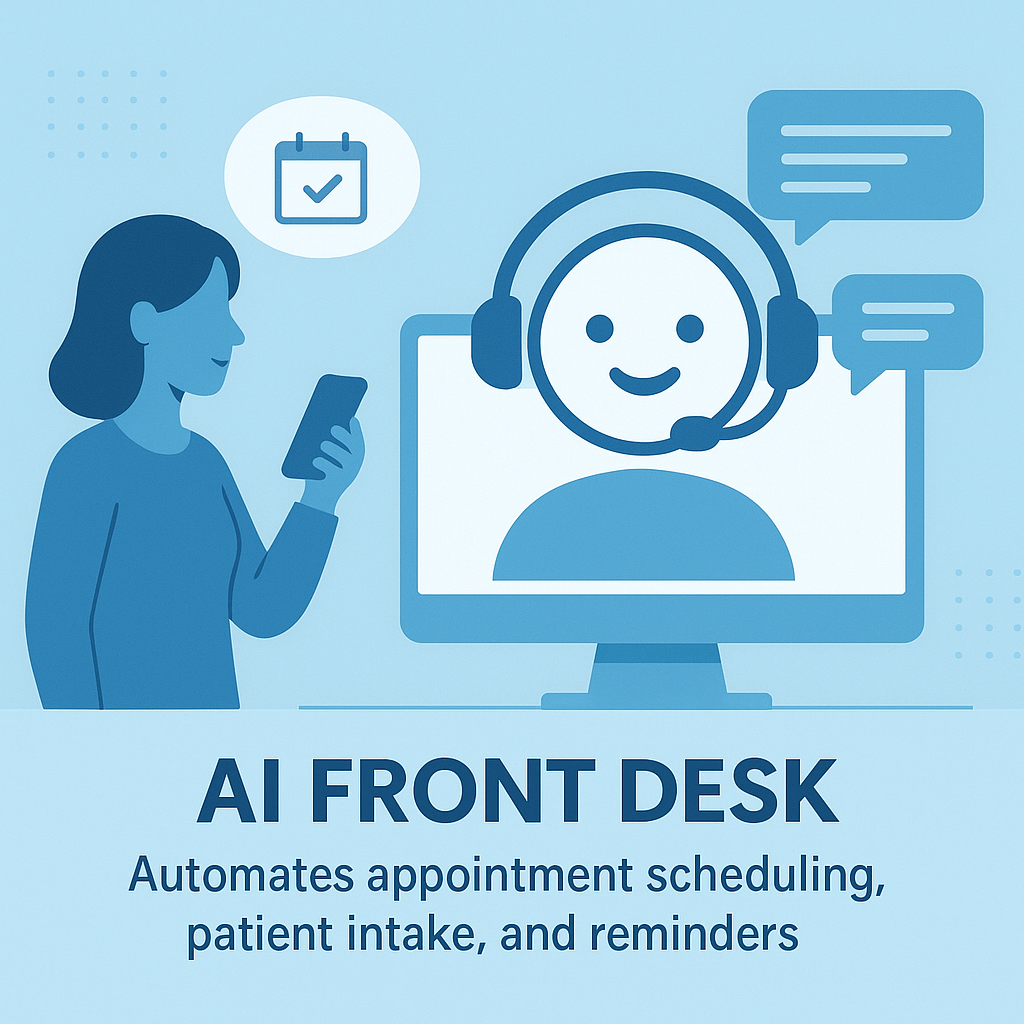 AI FRONT DESK

Automates appointment scheduling, patient intake, and reminders